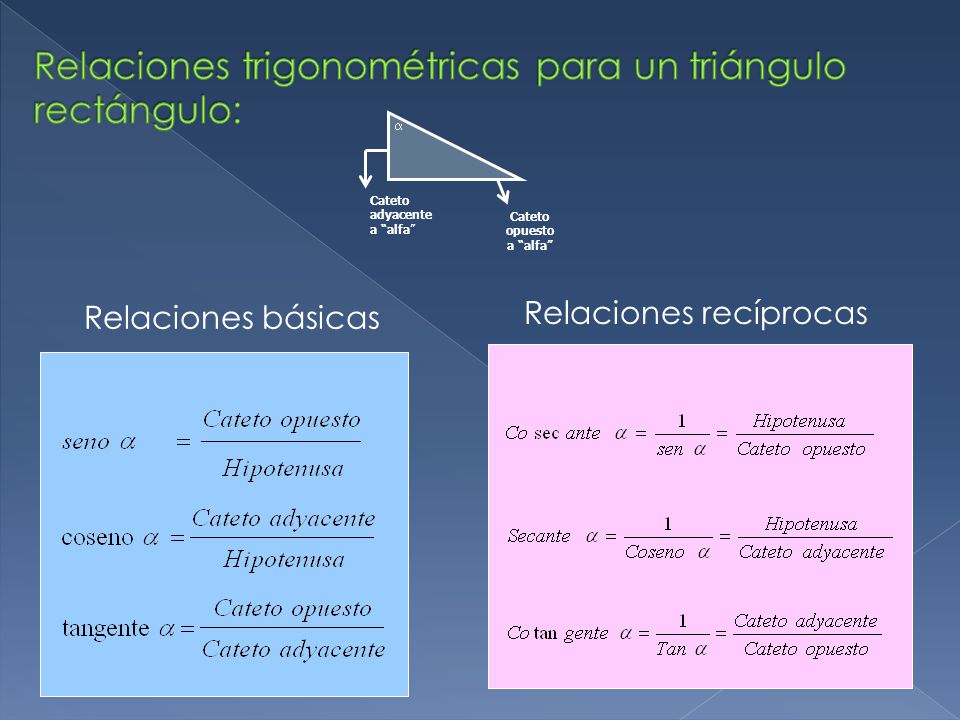 Relaciones trigonométricas para un triángulo rectángulo:

$\alpha$

Cateto adyacente a "alfa"

Cateto opuesto a "alfa"

Relaciones básicas

$seno\ \alpha = \frac{Cateto\ opuesto}{Hipotenusa}$

$\text{coseno}\ \alpha = \frac{Cateto\ adyacente}{Hipotenusa}$

$\text{tangente}\ \alpha = \frac{Cateto\ opuesto}{Cateto\ adyacente}$

Relaciones recíprocas

$Co\sec ante\ \alpha = \frac{1}{sen\ \alpha} = \frac{Hipotenusa}{Cateto\ opuesto}$

$Secante\ \alpha = \frac{1}{Coseno\ \alpha} = \frac{Hipotenusa}{Cateto\ adyacente}$

$Co\tan gente\ \alpha = \frac{1}{Tan\ \alpha} = \frac{Cateto\ adyacente}{Cateto\ opuesto}$